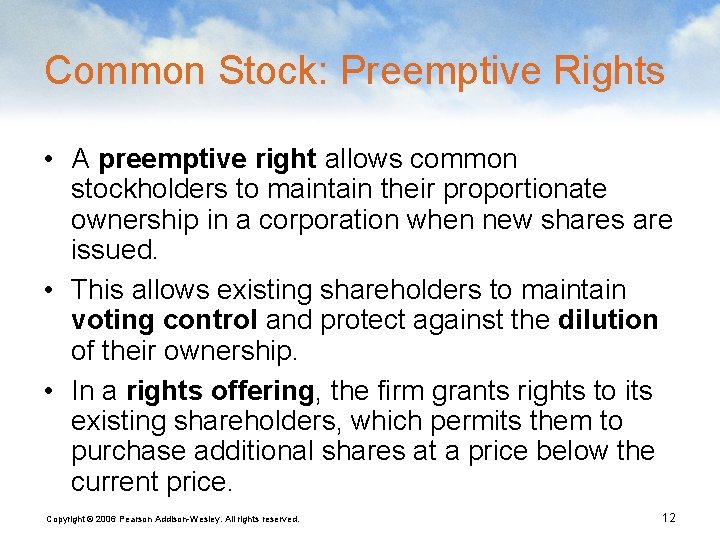 Common Stock: Preemptive Rights

• A preemptive right allows common stockholders to maintain their proportionate ownership in a corporation when new shares are issued.

• This allows existing shareholders to maintain voting control and protect against the dilution of their ownership.

• In a rights offering, the firm grants rights to its existing shareholders, which permits them to purchase additional shares at a price below the current price.

Copyright © 2006 Pearson Addison-Wesley. All rights reserved.

12